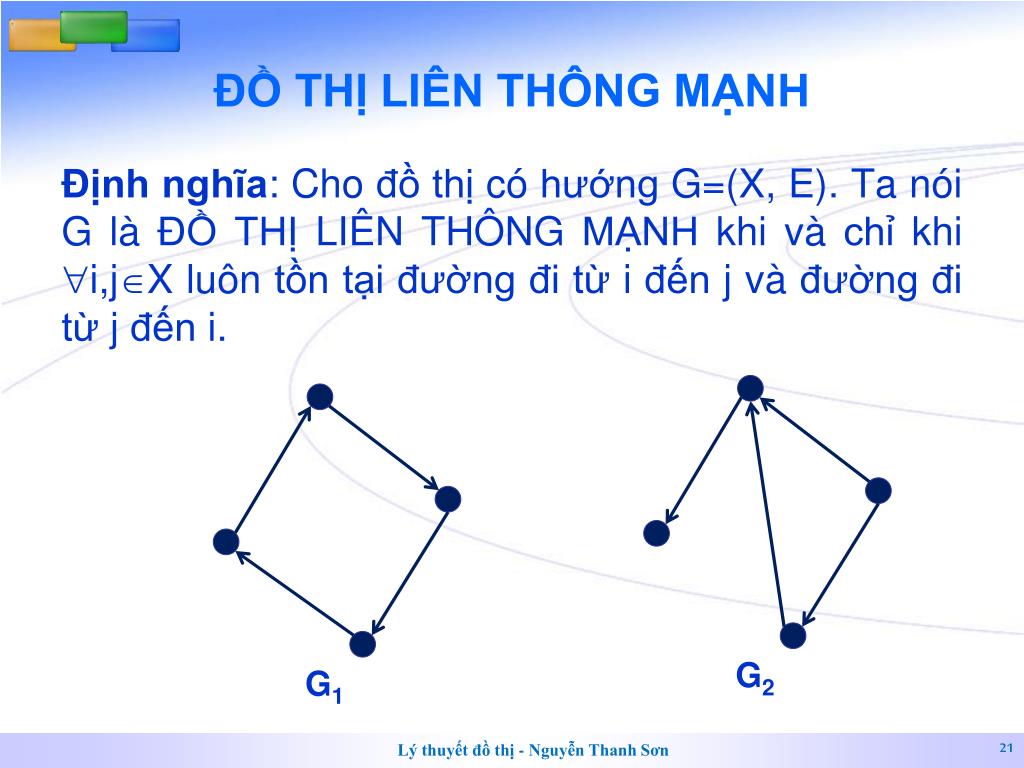 ĐỒ THỊ LIÊN THÔNG MẠNH

Định nghĩa: Cho đồ thị có hướng G=(X, E). Ta nói G là ĐỒ THỊ LIÊN THÔNG MẠNH khi và chỉ khi $\forall$i,j$\in$X luôn tồn tại đường đi từ i đến j và đường đi từ j đến i.

$G_1$

$G_2$

Lý thuyết đồ thị - Nguyễn Thanh Sơn

21